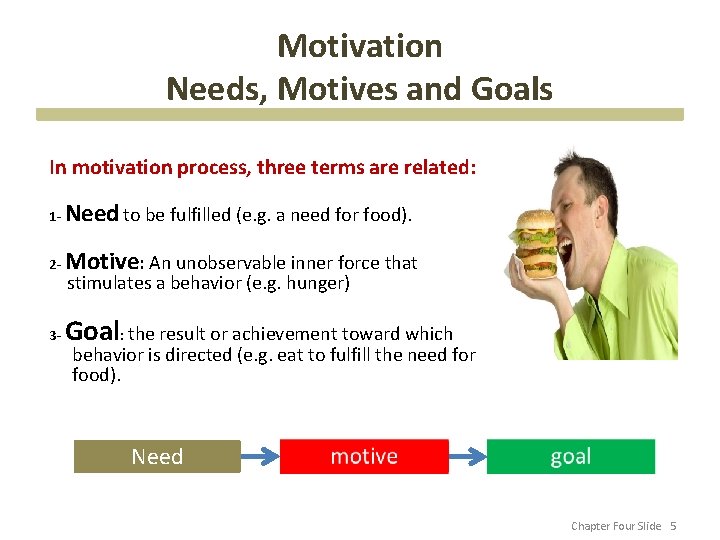 Motivation
Needs, Motives and Goals

In motivation process, three terms are related:

1- Need to be fulfilled (e.g. a need for food).

2- Motive: An unobservable inner force that stimulates a behavior (e.g. hunger)

3- Goal: the result or achievement toward which behavior is directed (e.g. eat to fulfill the need for food).

Need

motive

goal

Chapter Four Slide 5